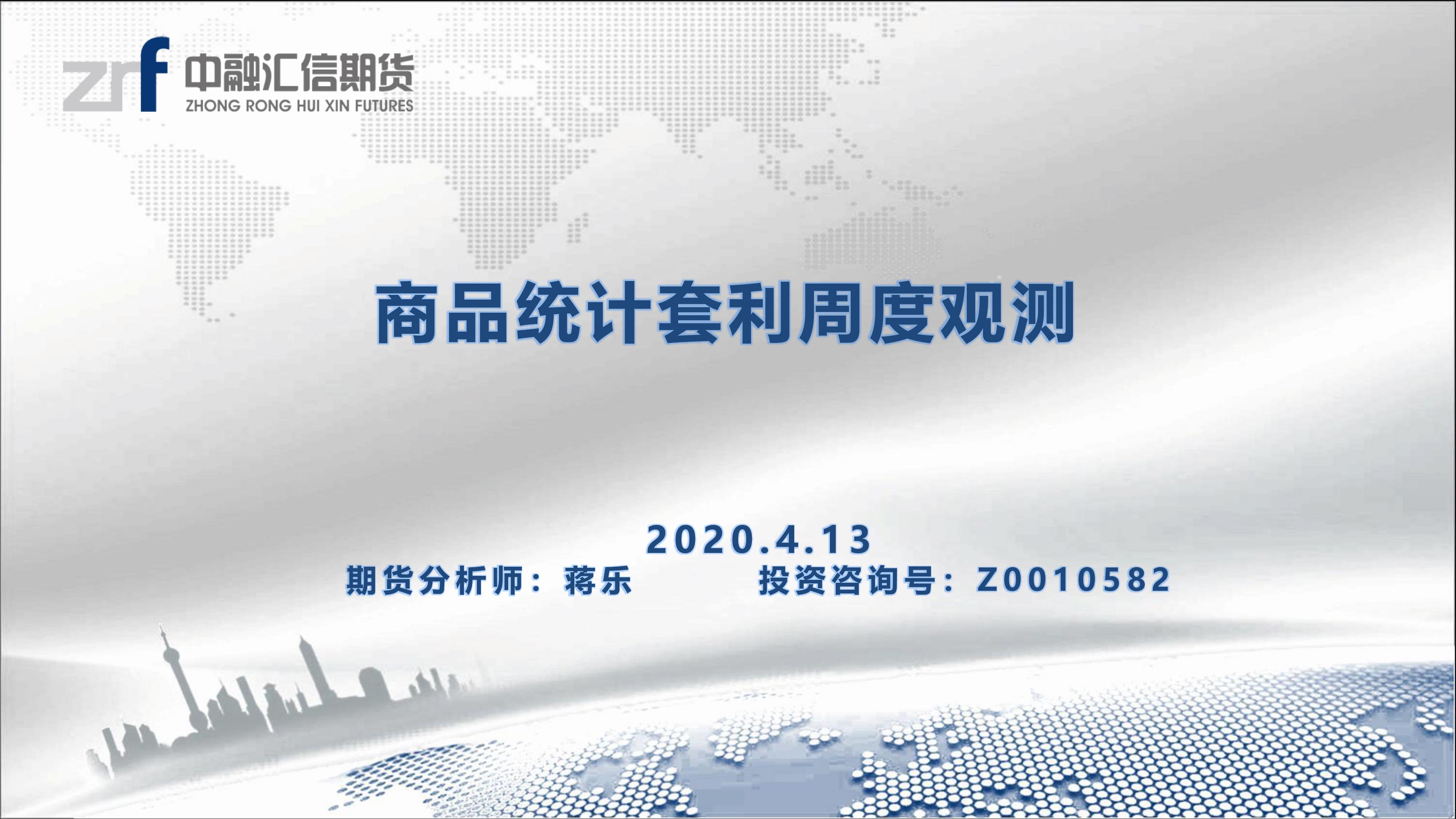 zrf 中融汇信期货
ZHONG RONG HUI XIN FUTURES

商品统计套利周度观测

2020.4.13

期货分析师：蒋乐 投资咨询号：Z0010582